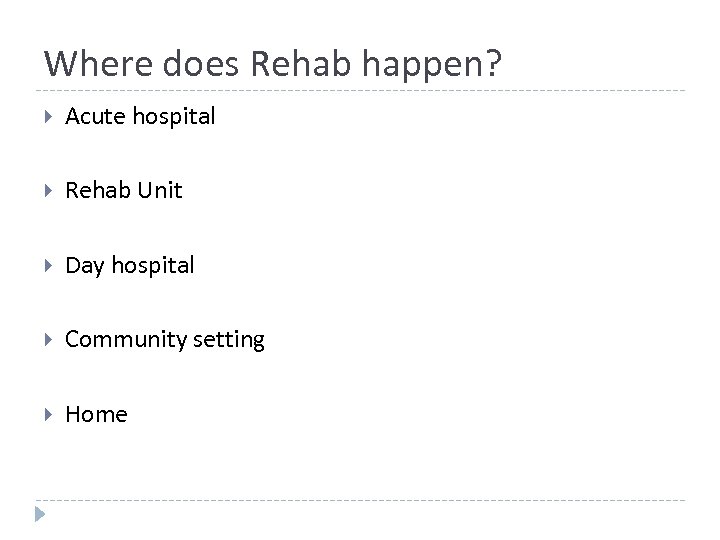 Where does Rehab happen?

Acute hospital

Rehab Unit

Day hospital

Community setting

Home